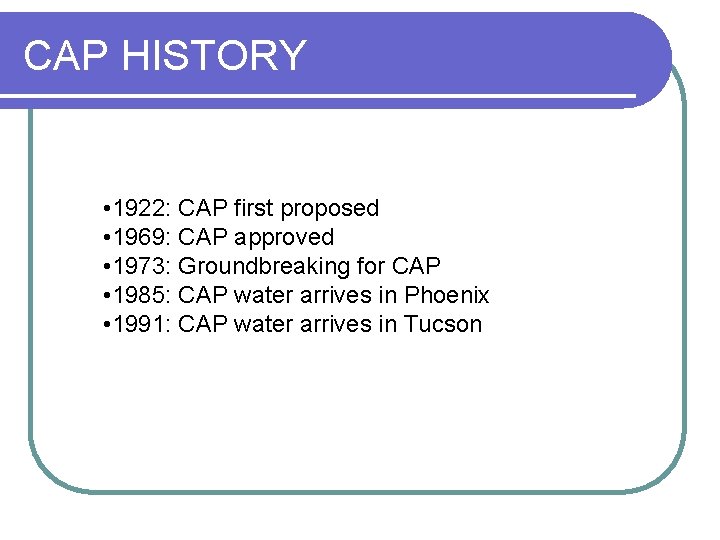 CAP HISTORY

•1922: CAP first proposed
•1969: CAP approved
•1973: Groundbreaking for CAP
•1985: CAP water arrives in Phoenix
•1991: CAP water arrives in Tucson